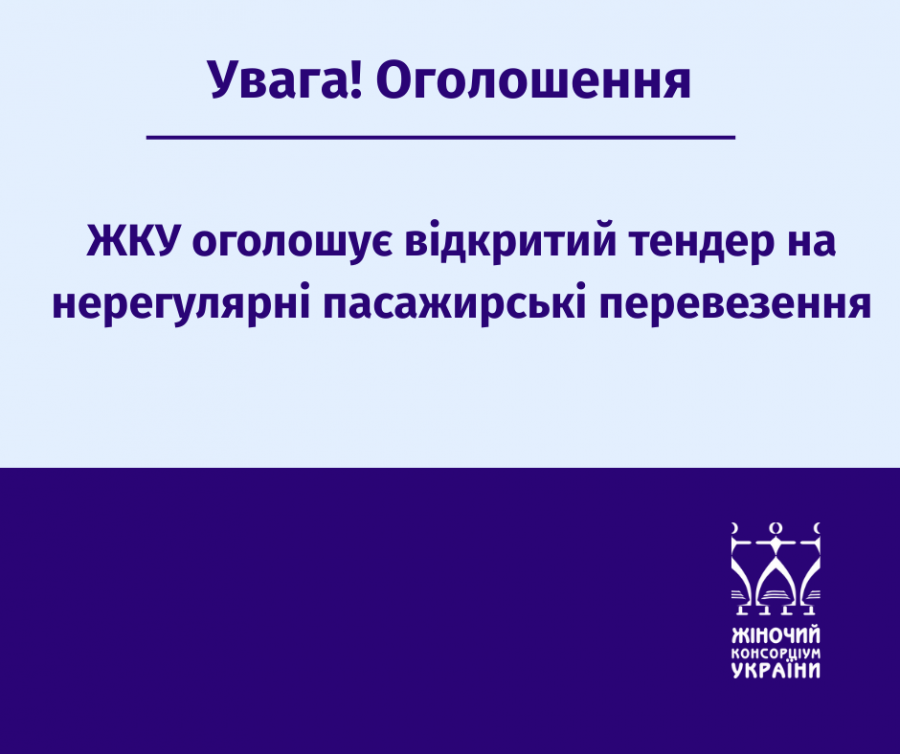 Увага! Оголошення

ЖКУ оголошує відкритий тендер на нерегулярні пасажирські перевезення

ЖІНОЧИЙ
КОНСОРЦІУМ
УКРАЇНИ